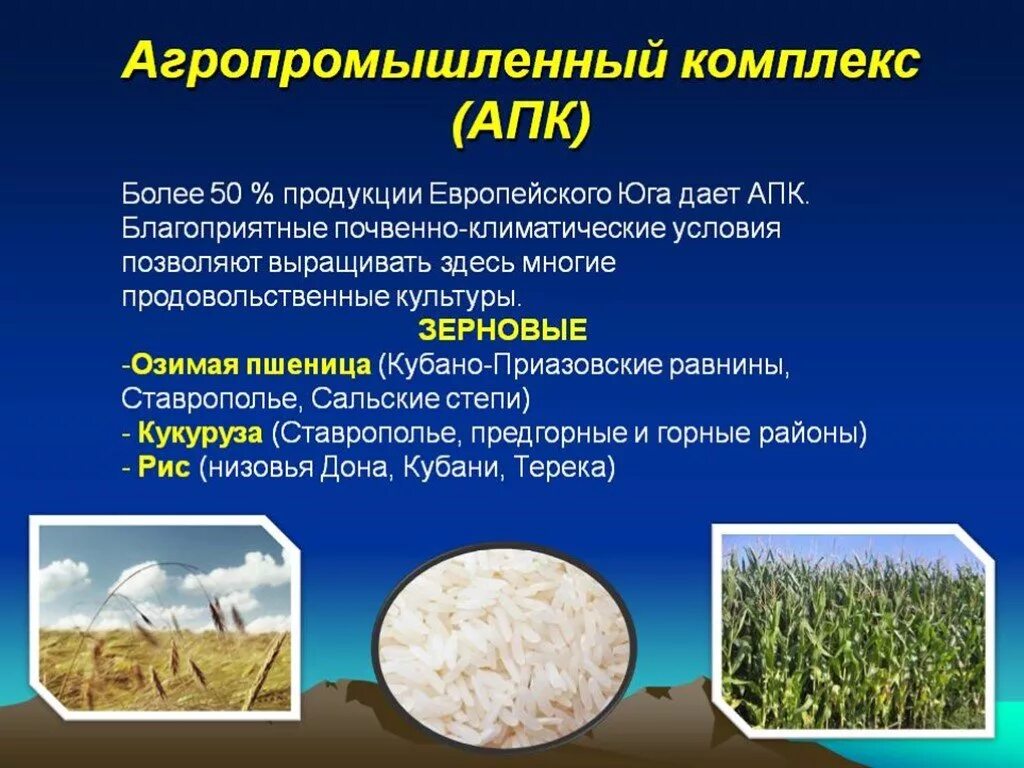 Агропромышленный комплекс (АПК)

Более 50 % продукции Европейского Юга дает АПК. Благоприятные почвенно-климатические условия позволяют выращивать здесь многие продовольственные культуры.

ЗЕРНОВЫЕ

-Озимая пшеница (Кубано-Приазовские равнины, Ставрополье, Сальские степи)
- Кукуруза (Ставрополье, предгорные и горные районы)
- Рис (низовья Дона, Кубани, Терека)